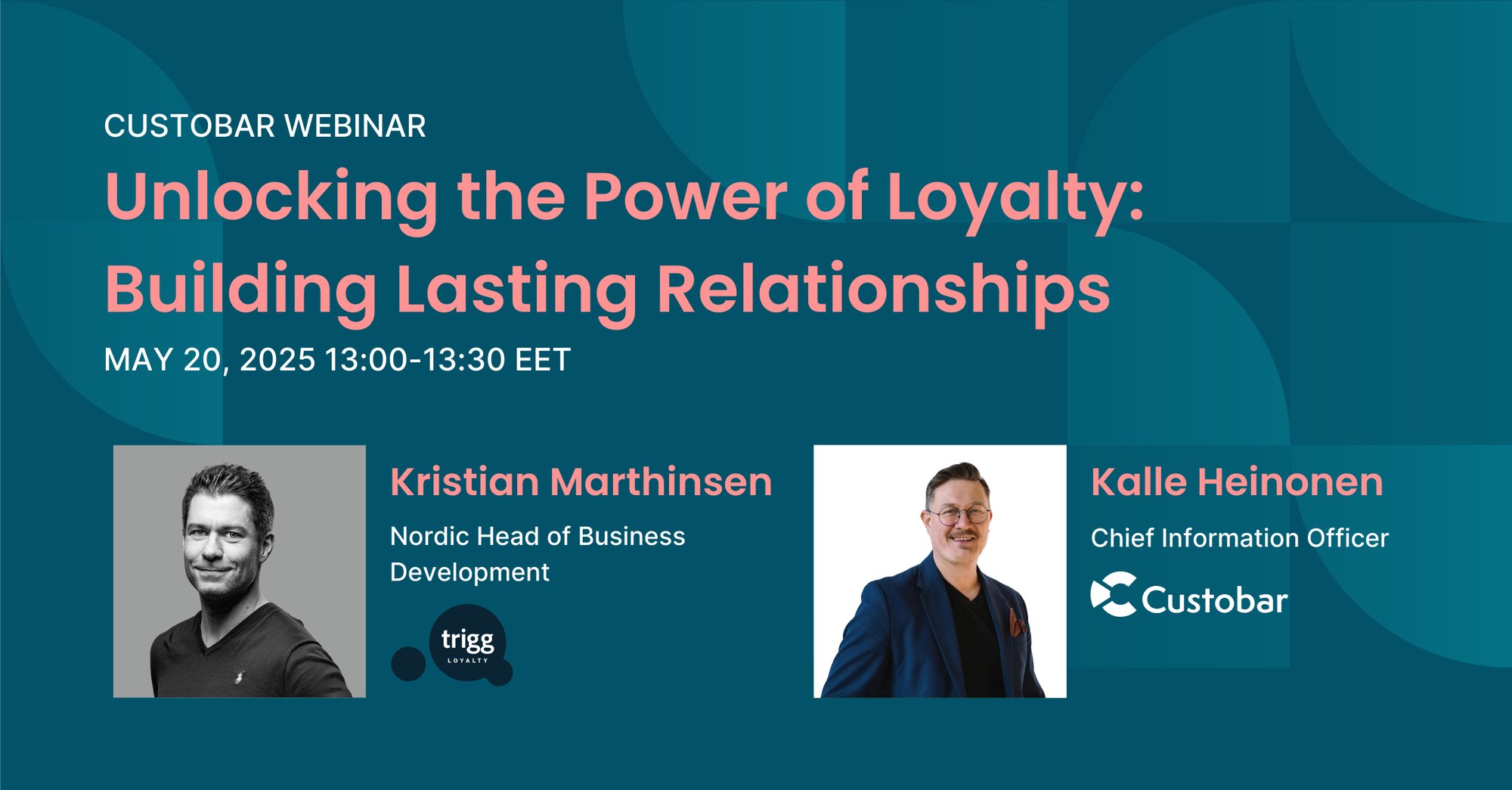 CUSTOBAR WEBINAR

Unlocking the Power of Loyalty: Building Lasting Relationships

MAY 20, 2025 13:00-13:30 EET

Kristian Marthinsen

Nordic Head of Business Development

trigg
LOYALTY

Kalle Heinonen

Chief Information Officer

Custobar